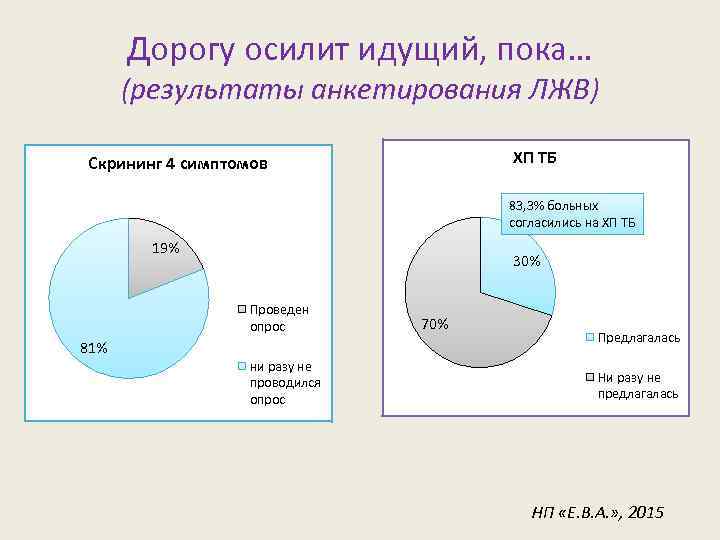 Дорогу осилит идущий, пока…
(результаты анкетирования ЛЖВ)

Скрининг 4 симптомов

19%

81%

Проведен опрос

ни разу не проводился опрос

ХП ТБ

83,3% больных согласились на ХП ТБ

30%

70%

Предлагалась

Ни разу не предлагалась

НП «Е.В.А.», 2015